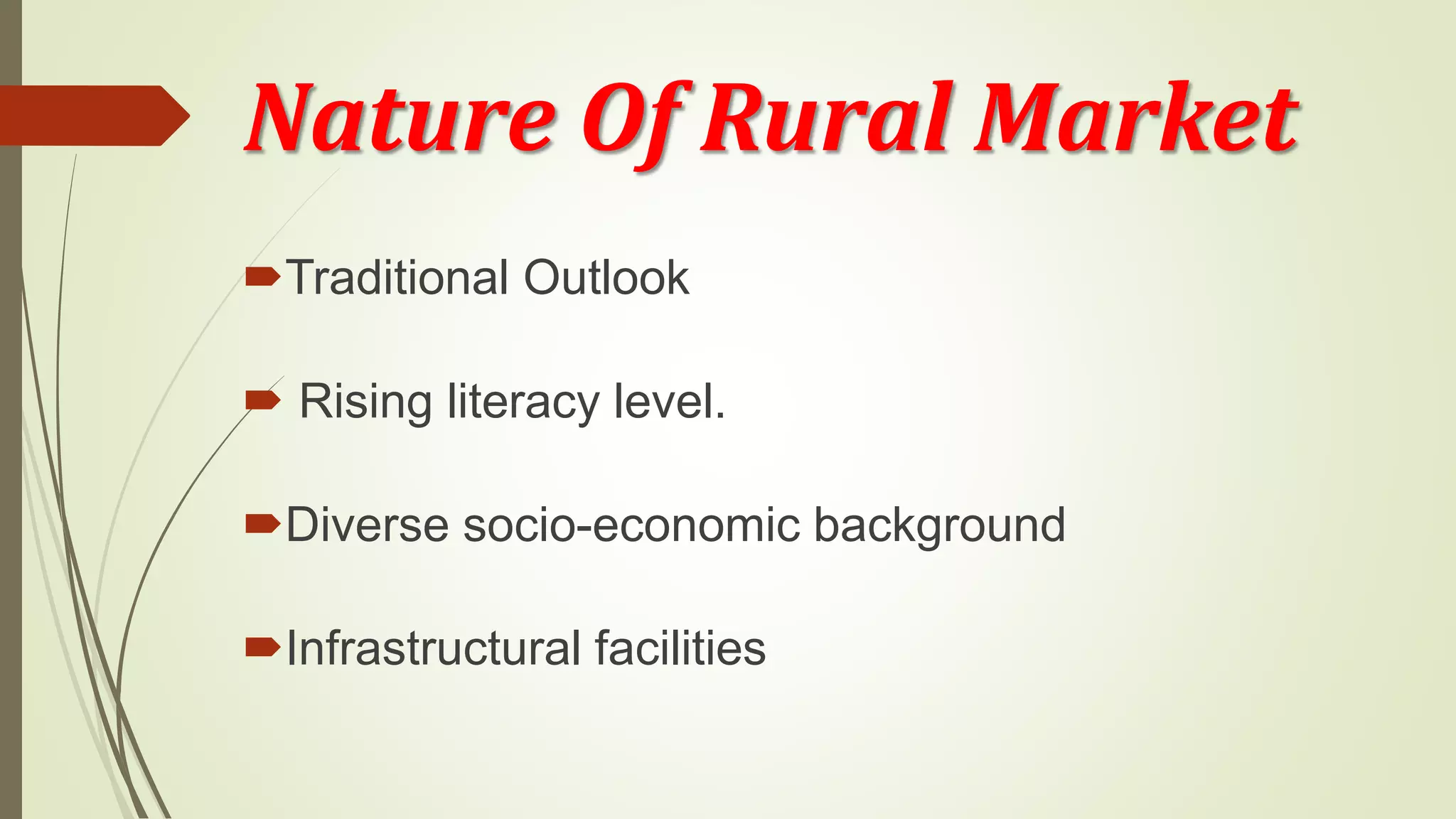 Nature Of Rural Market

Traditional Outlook

Rising literacy level.

Diverse socio-economic background

Infrastructural facilities